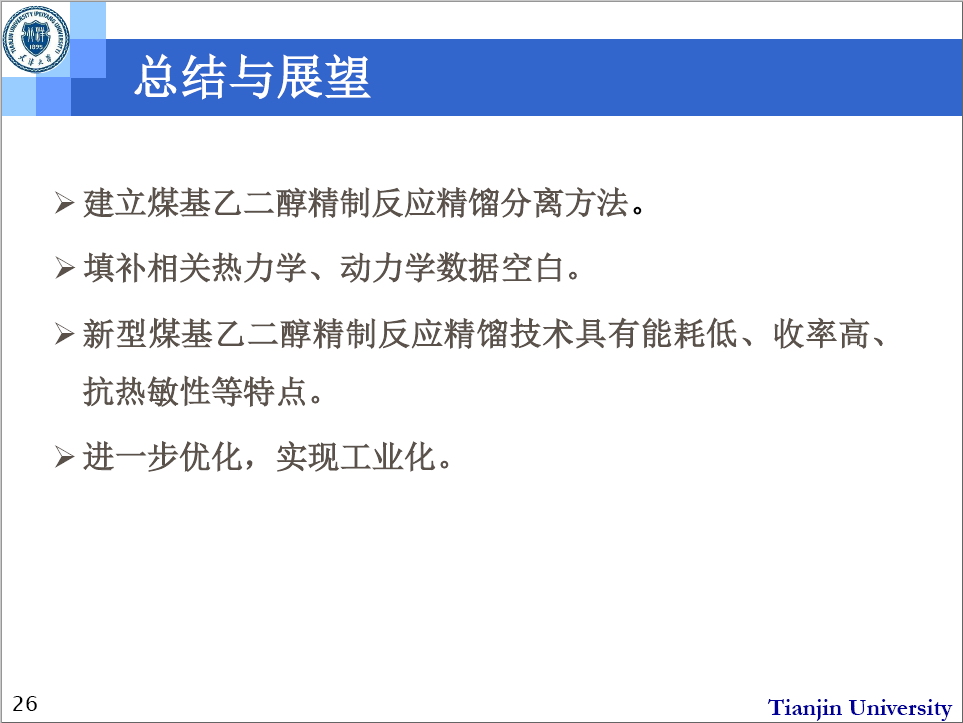 TIANJIN UNIVERSITY (PEIYANG UNIVERSITY) 1895 天津大学

总结与展望

➢ 建立煤基乙二醇精制反应精馏分离方法。

➢ 填补相关热力学、动力学数据空白。

➢ 新型煤基乙二醇精制反应精馏技术具有能耗低、收率高、抗热敏性等特点。

➢ 进一步优化，实现工业化。

26

Tianjin University